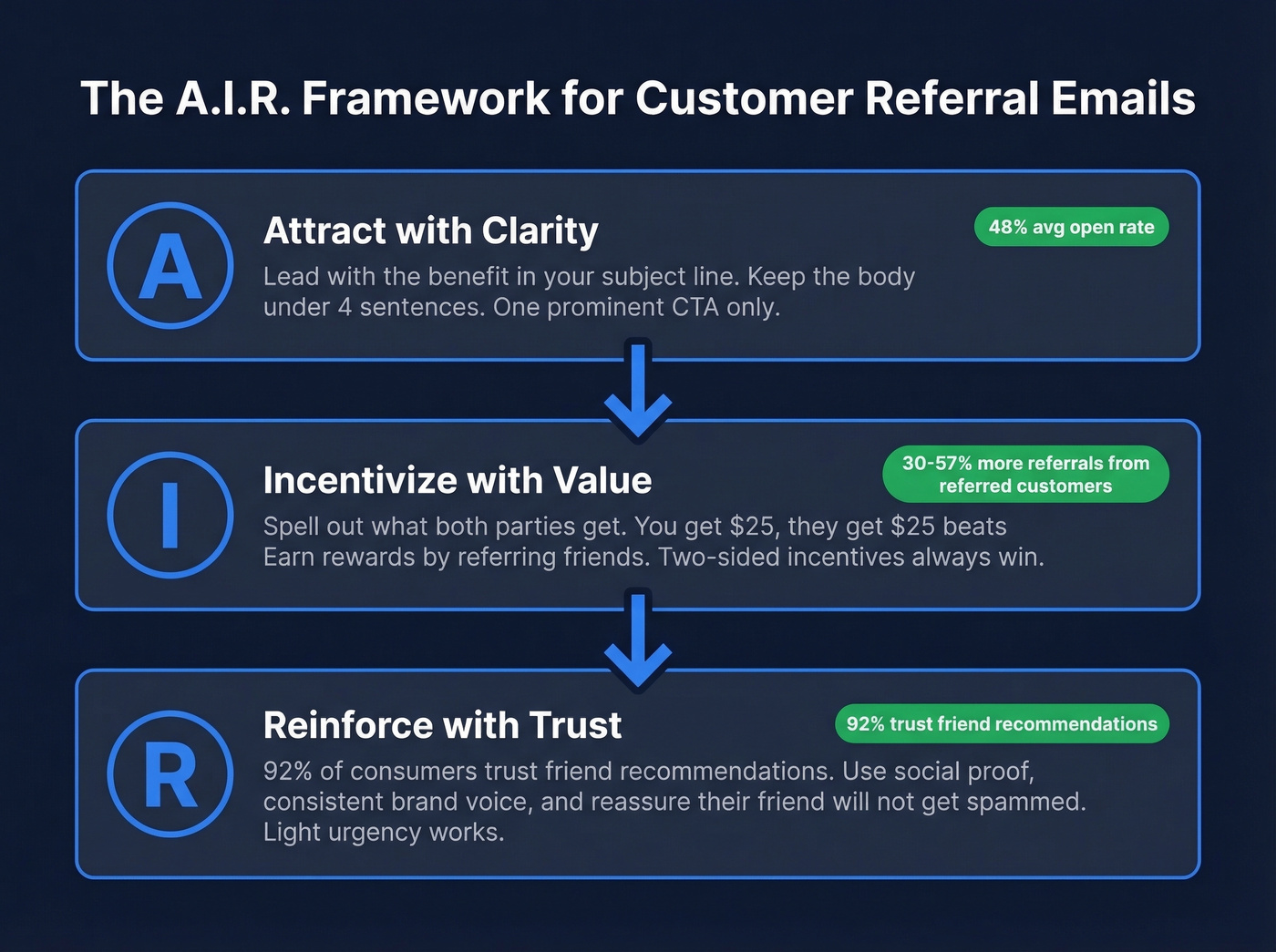 The A.I.R. Framework for Customer Referral Emails

A

Attract with Clarity

48% avg open rate

Lead with the benefit in your subject line. Keep the body under 4 sentences. One prominent CTA only.

I

Incentivize with Value

30-57% more referrals from referred customers

Spell out what both parties get. You get \$25, they get \$25 beats Earn rewards by referring friends. Two-sided incentives always win.

R

Reinforce with Trust

92% trust friend recommendations

92% of consumers trust friend recommendations. Use social proof, consistent brand voice, and reassure their friend will not get spammed. Light urgency works.